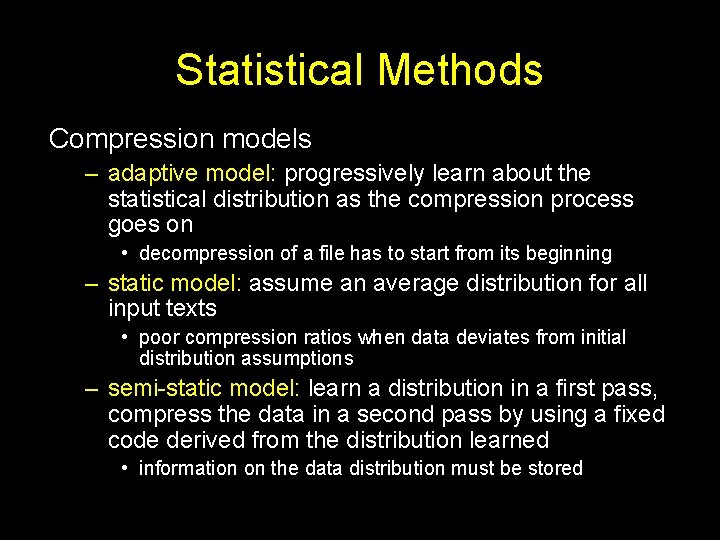 Statistical Methods

Compression models

– adaptive model: progressively learn about the statistical distribution as the compression process goes on

• decompression of a file has to start from its beginning

– static model: assume an average distribution for all input texts

• poor compression ratios when data deviates from initial distribution assumptions

– semi-static model: learn a distribution in a first pass, compress the data in a second pass by using a fixed code derived from the distribution learned

• information on the data distribution must be stored